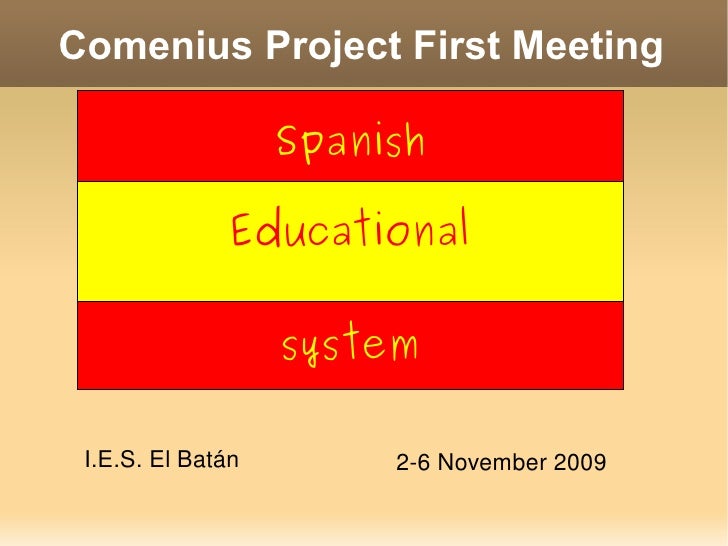 Comenius Project First Meeting

Spanish

Educational

system

I.E.S. El Batán

2-6 November 2009